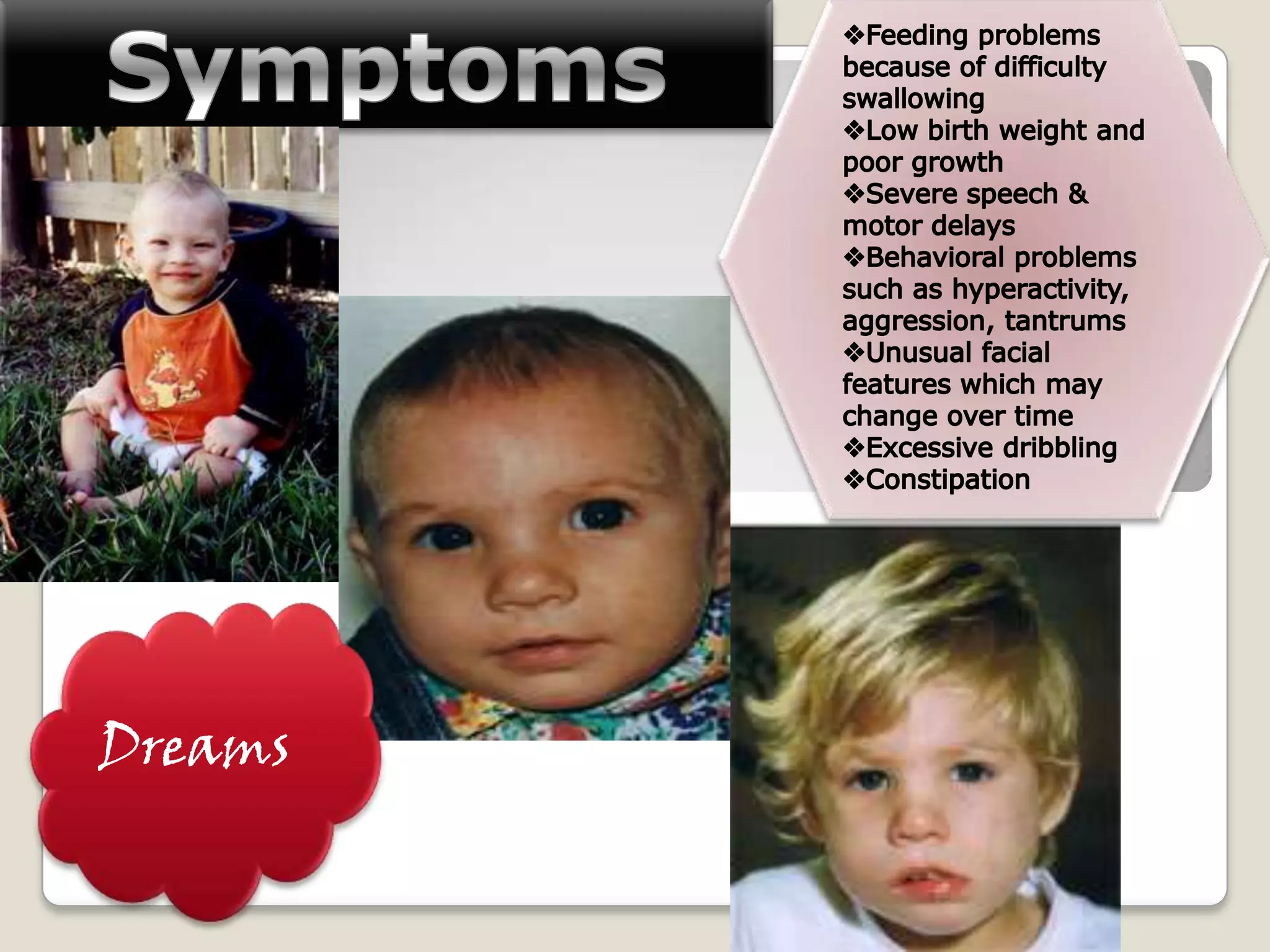 Symptoms

❖Feeding problems because of difficulty swallowing
❖Low birth weight and poor growth
❖Severe speech & motor delays
❖Behavioral problems such as hyperactivity, aggression, tantrums
❖Unusual facial features which may change over time
❖Excessive dribbling
❖Constipation

Dreams